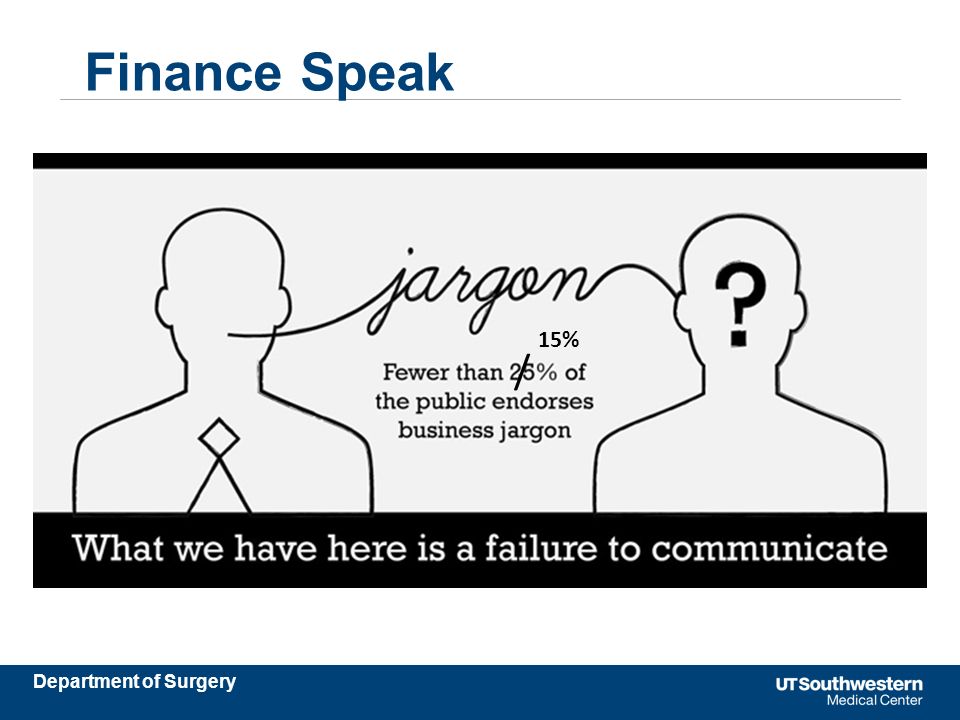 Finance Speak

jargon

?

15%

Fewer than 25% of the public endorses business jargon

What we have here is a failure to communicate

Department of Surgery

UTSouthwestern Medical Center